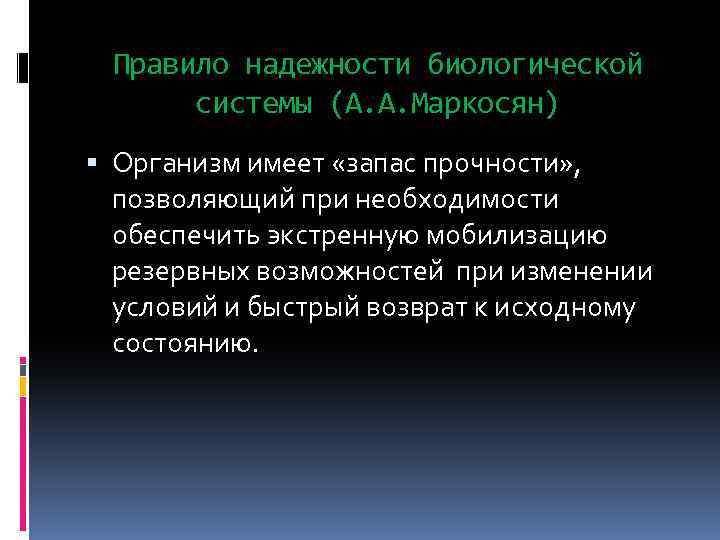 Правило надежности биологической системы (А.А.Маркосян)

Организм имеет «запас прочности», позволяющий при необходимости обеспечить экстренную мобилизацию резервных возможностей при изменении условий и быстрый возврат к исходному состоянию.